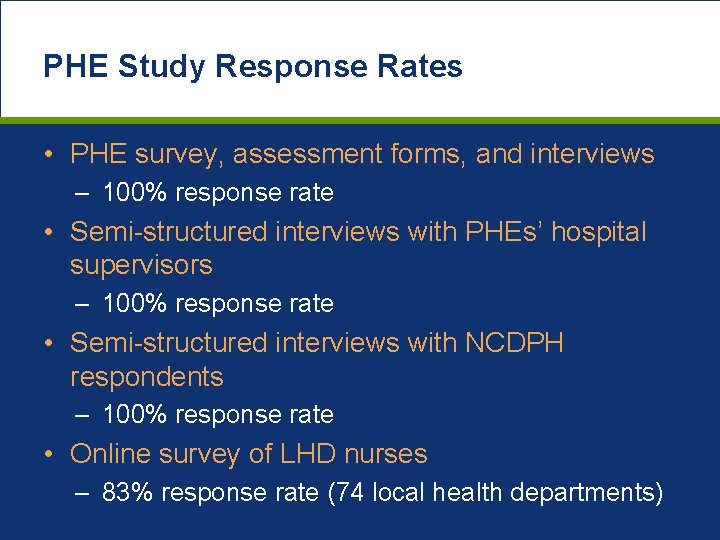 PHE Study Response Rates

• PHE survey, assessment forms, and interviews
  – 100% response rate
• Semi-structured interviews with PHEs' hospital supervisors
  – 100% response rate
• Semi-structured interviews with NCDPH respondents
  – 100% response rate
• Online survey of LHD nurses
  – 83% response rate (74 local health departments)